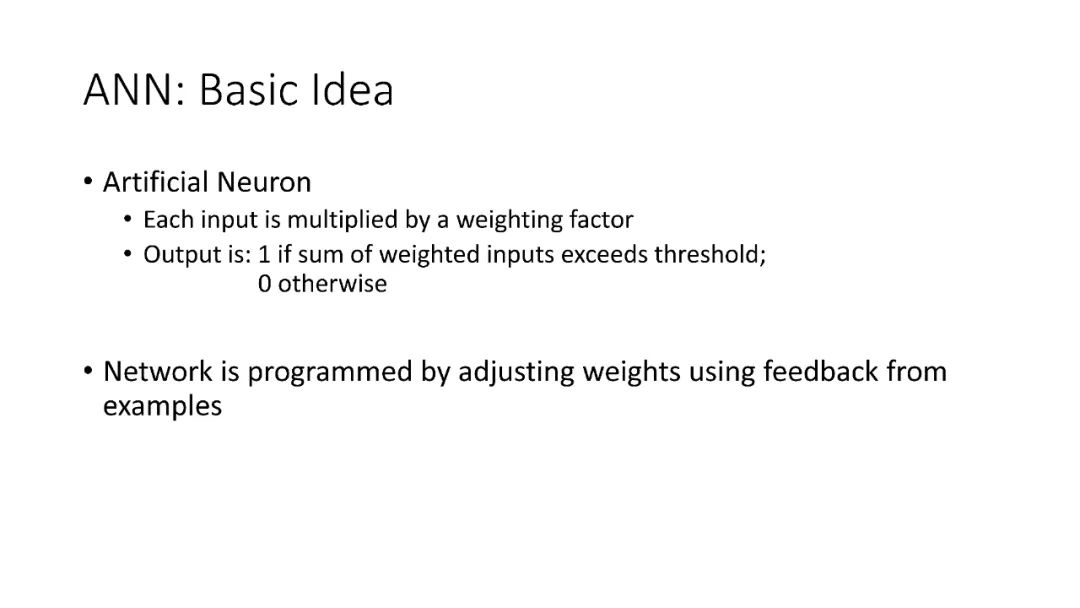 ANN: Basic Idea

• Artificial Neuron
  • Each input is multiplied by a weighting factor
  • Output is: 1 if sum of weighted inputs exceeds threshold;
    0 otherwise

• Network is programmed by adjusting weights using feedback from examples